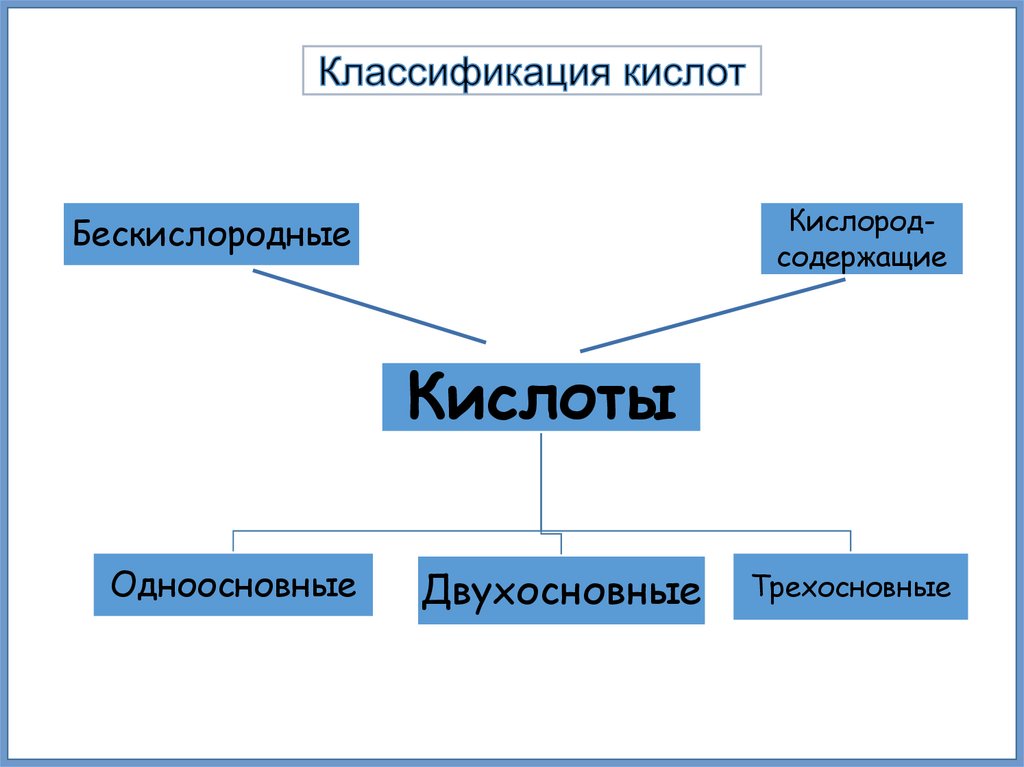 Классификация кислот

Бескислородные

Кислород-содержащие

Кислоты

Одноосновные

Двухосновные

Трехосновные